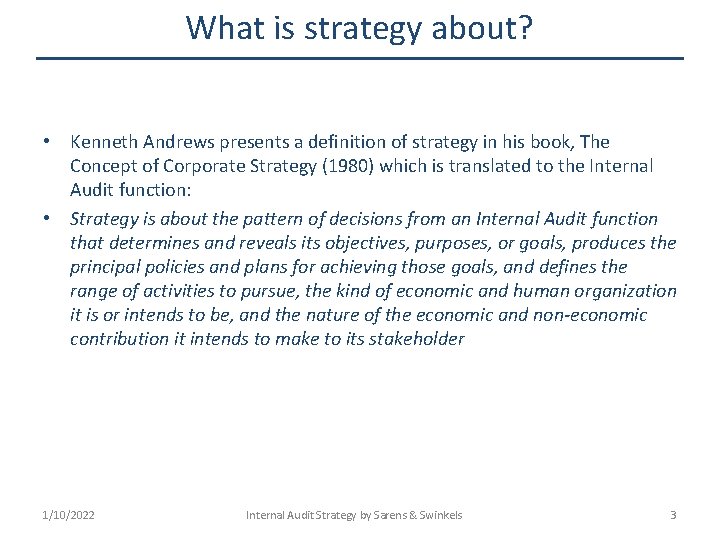 What is strategy about?

• Kenneth Andrews presents a definition of strategy in his book, The Concept of Corporate Strategy (1980) which is translated to the Internal Audit function:

• Strategy is about the pattern of decisions from an Internal Audit function that determines and reveals its objectives, purposes, or goals, produces the principal policies and plans for achieving those goals, and defines the range of activities to pursue, the kind of economic and human organization it is or intends to be, and the nature of the economic and non-economic contribution it intends to make to its stakeholder

1/10/2022

Internal Audit Strategy by Sarens & Swinkels

3